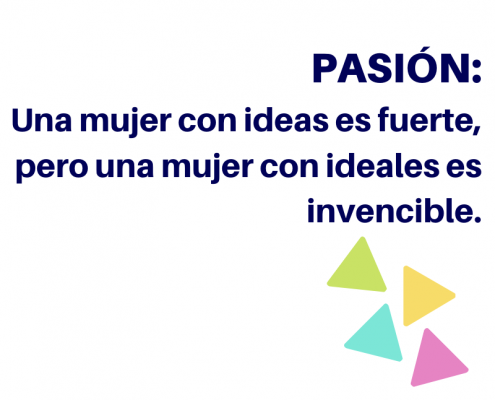 PASIÓN:
Una mujer con ideas es fuerte, pero una mujer con ideales es invencible.